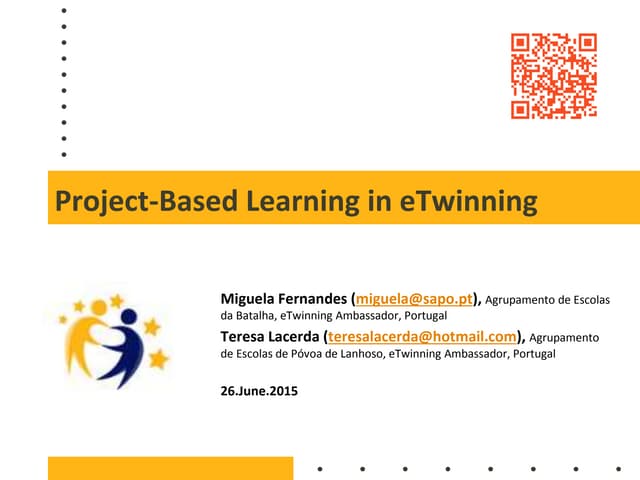 Project-Based Learning in eTwinning

Miguela Fernandes (miguela@sapo.pt), Agrupamento de Escolas da Batalha, eTwinning Ambassador, Portugal

Teresa Lacerda (teresalacerda@hotmail.com), Agrupamento de Escolas de Póvoa de Lanhoso, eTwinning Ambassador, Portugal

26.June.2015